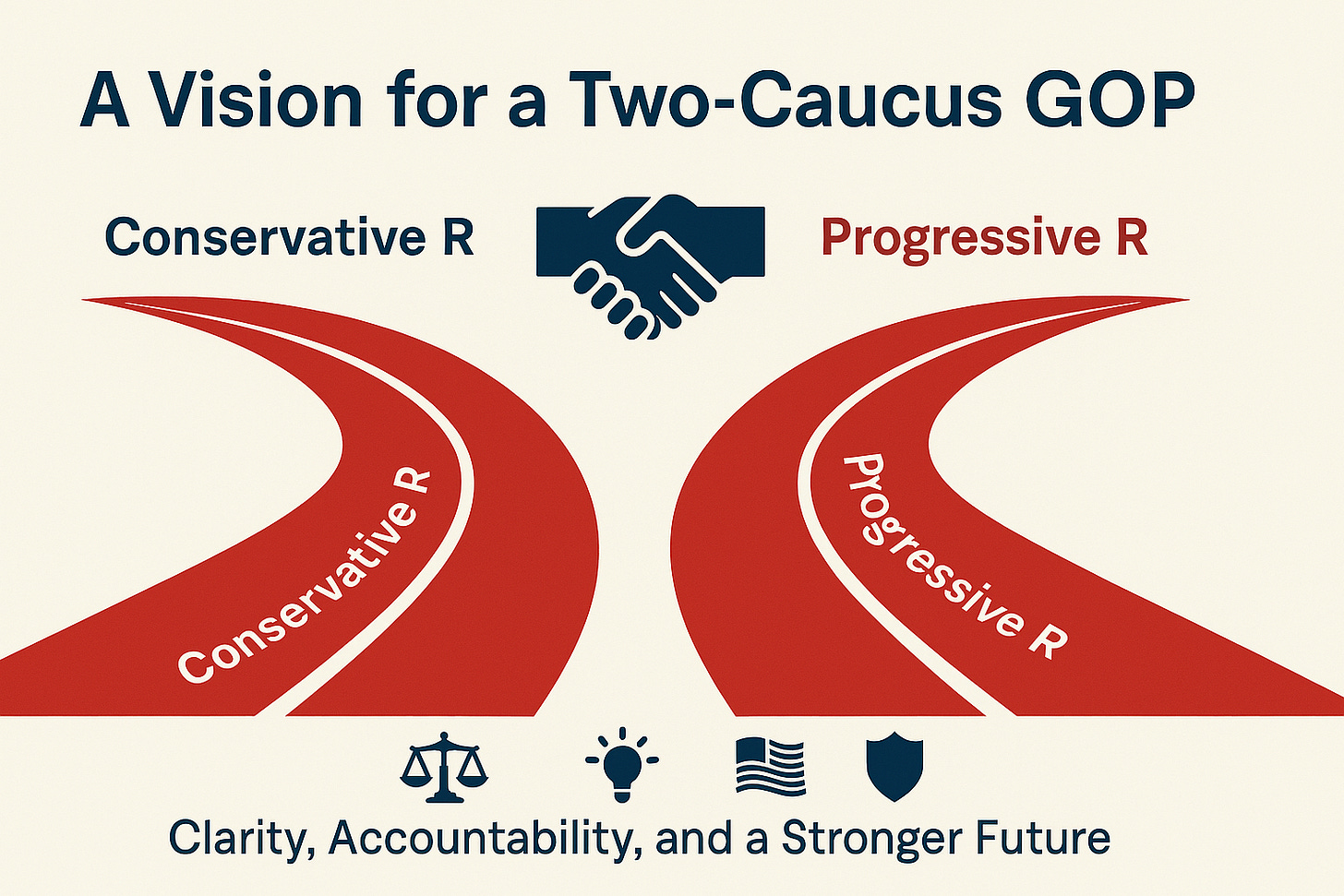 A Vision for a Two-Caucus GOP

Conservative R

Progressive R

Conservative R

Progressive R

Clarity, Accountability, and a Stronger Future